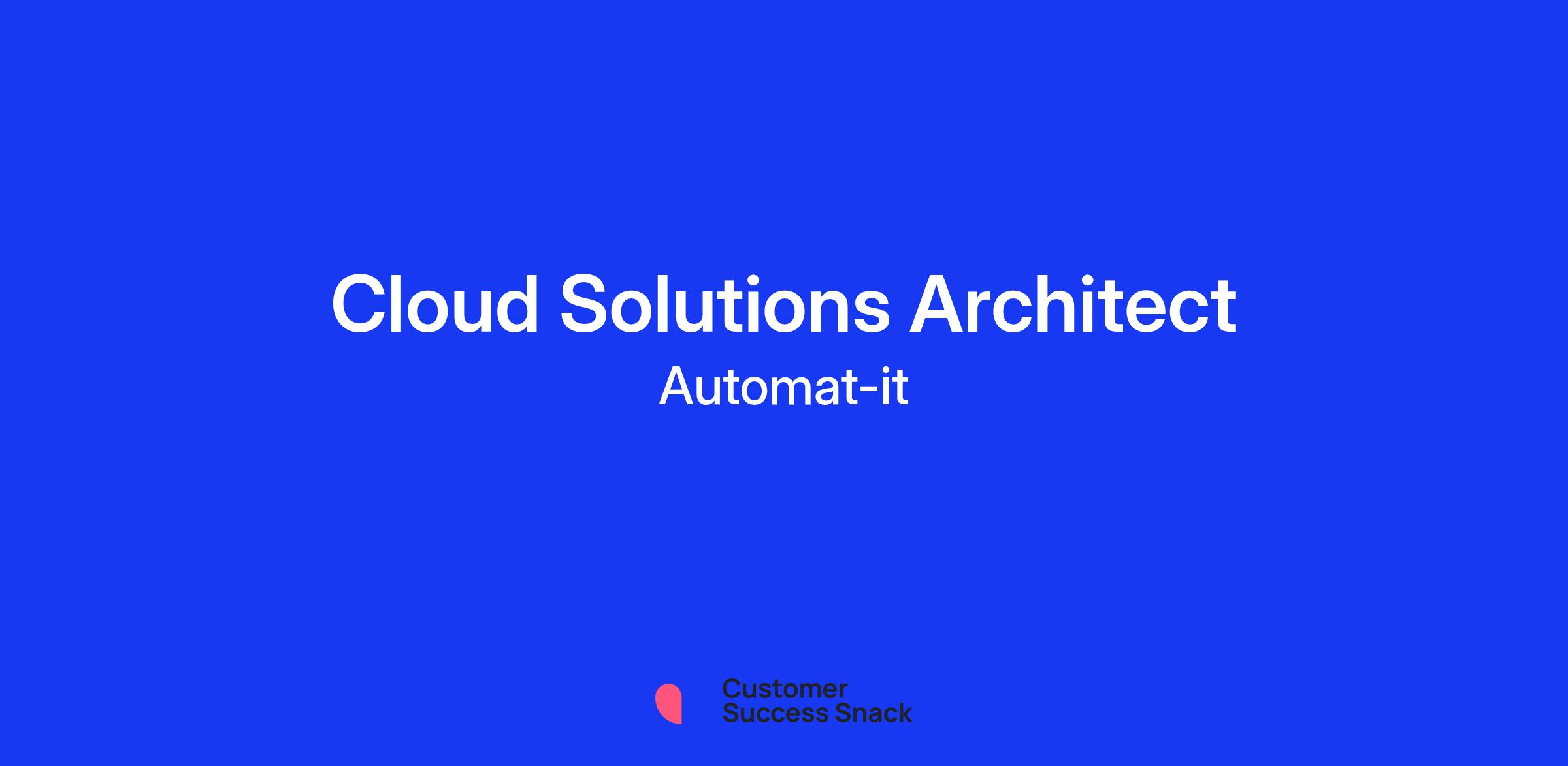 Cloud Solutions Architect

Automat-it

Customer
Success Snack